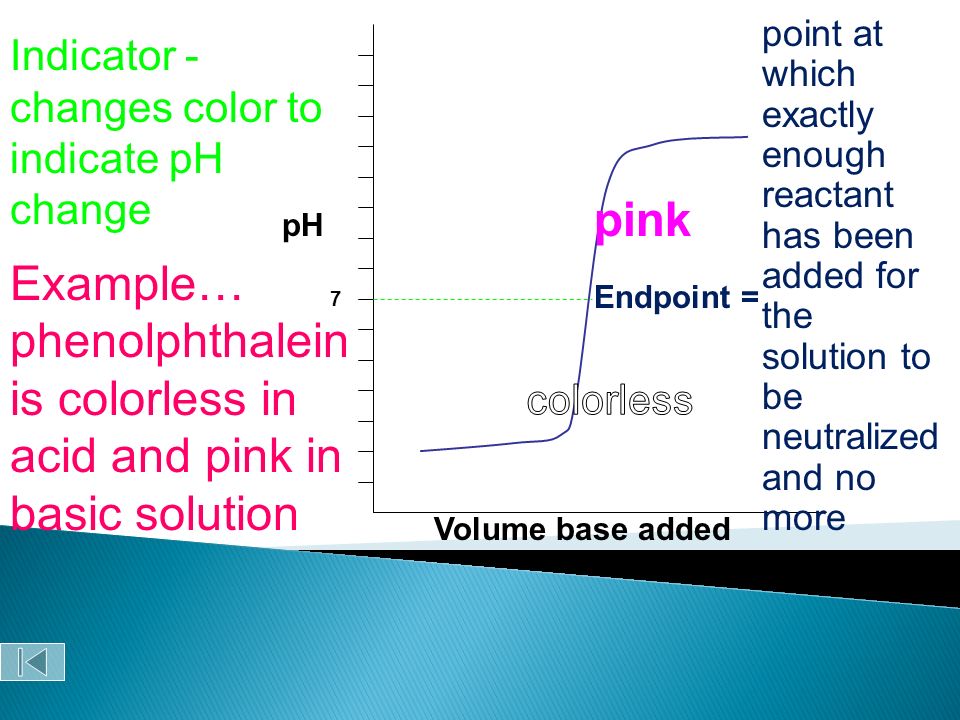 Indicator - changes color to indicate pH change

Example… phenolphthalein is colorless in acid and pink in basic solution

pH

7

pink

Endpoint =

colorless

Volume base added

point at which exactly enough reactant has been added for the solution to be neutralized and no more